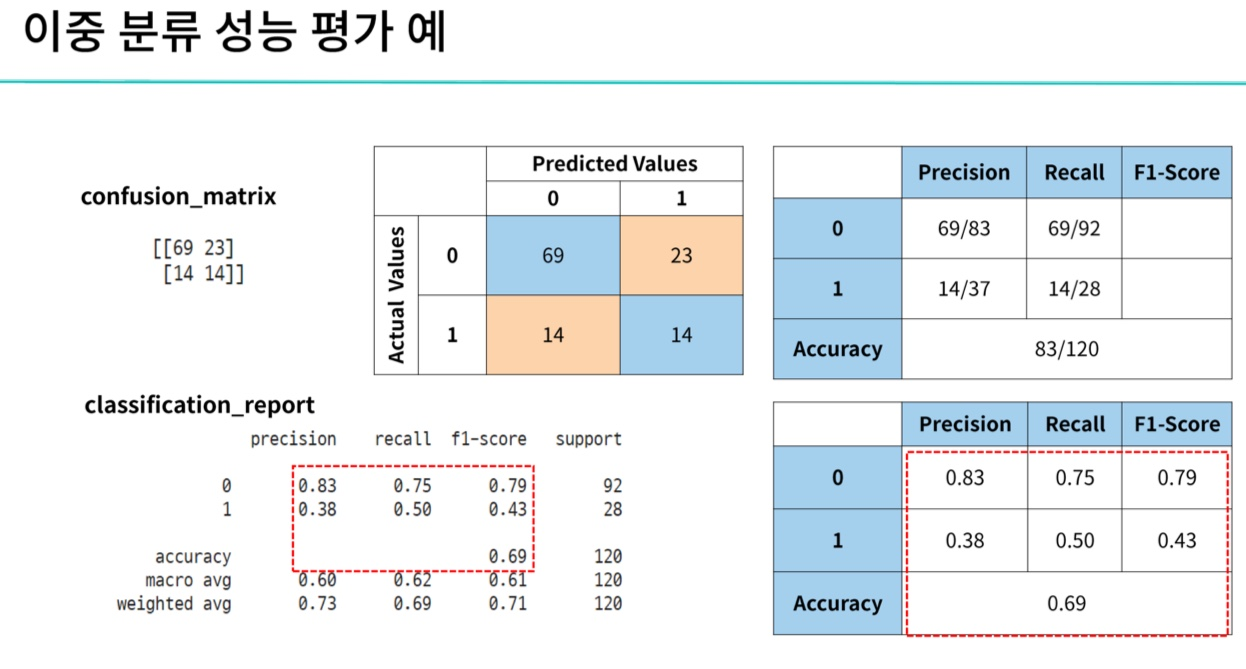 이중 분류 성능 평가 예

confusion_matrix

[[69 23]
 [14 14]]

| | | Predicted Values | |
|---|---|---|---|
| | | 0 | 1 |
| Actual Values | 0 | 69 | 23 |
| | 1 | 14 | 14 |

| | Precision | Recall | F1-Score |
|---|---|---|---|
| 0 | 69/83 | 69/92 | |
| 1 | 14/37 | 14/28 | |
| Accuracy | 83/120 | | |

classification_report

| | precision | recall | f1-score | support |
|---|---|---|---|---|
| 0 | 0.83 | 0.75 | 0.79 | 92 |
| 1 | 0.38 | 0.50 | 0.43 | 28 |
| accuracy | | | 0.69 | 120 |
| macro avg | 0.60 | 0.62 | 0.61 | 120 |
| weighted avg | 0.73 | 0.69 | 0.71 | 120 |

| | Precision | Recall | F1-Score |
|---|---|---|---|
| 0 | 0.83 | 0.75 | 0.79 |
| 1 | 0.38 | 0.50 | 0.43 |
| Accuracy | 0.69 | | |